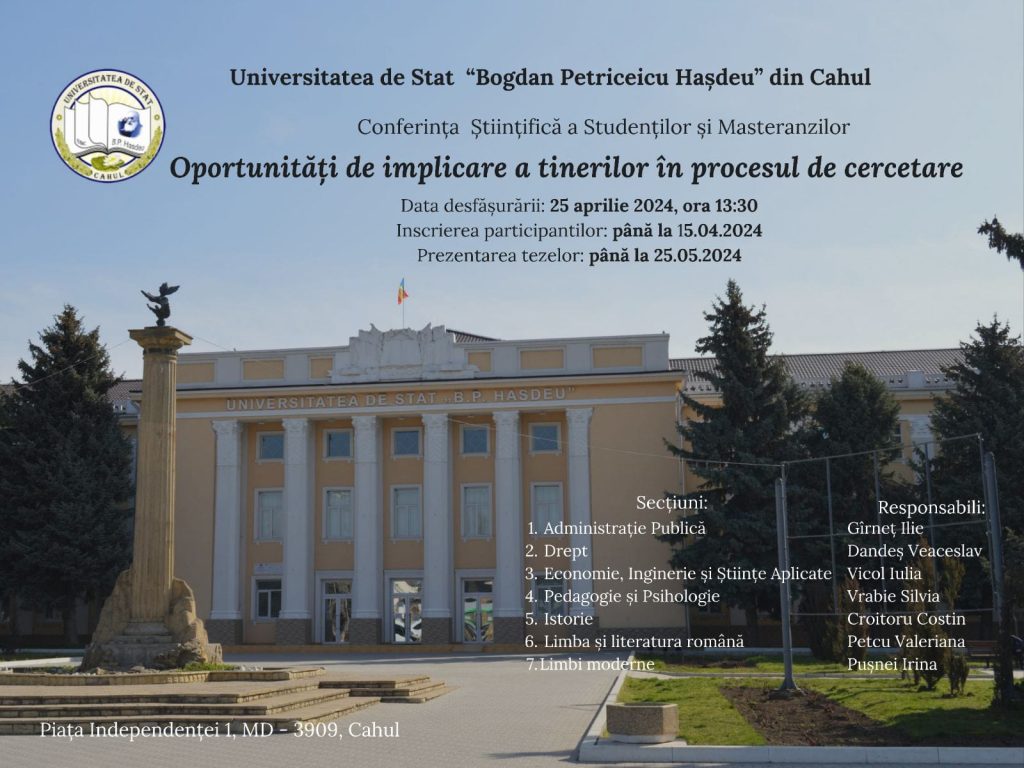 UNIVERSITATEA DE STAT
B.P. Hasdeu
CAHUL

Universitatea de Stat "Bogdan Petriceicu Hașdeu" din Cahul

Conferința Științifică a Studenților și Masteranzilor

Oportunități de implicare a tinerilor în procesul de cercetare

Data desfășurării: 25 aprilie 2024, ora 13:30
Inscrierea participantilor: până la 15.04.2024
Prezentarea tezelor: până la 25.05.2024

UNIVERSITATEA DE STAT „B.P. HASDEU"

Secțiuni:
1. Administrație Publică
2. Drept
3. Economie, Inginerie și Științe Aplicate
4. Pedagogie și Psihologie
5. Istorie
6. Limba și literatura română
7. Limbi moderne

Responsabili:
Gîrneț Ilie
Dandeș Veaceslav
Vicol Iulia
Vrabie Silvia
Croitoru Costin
Petcu Valeriana
Pușnei Irina

Piața Independenței 1, MD - 3909, Cahul